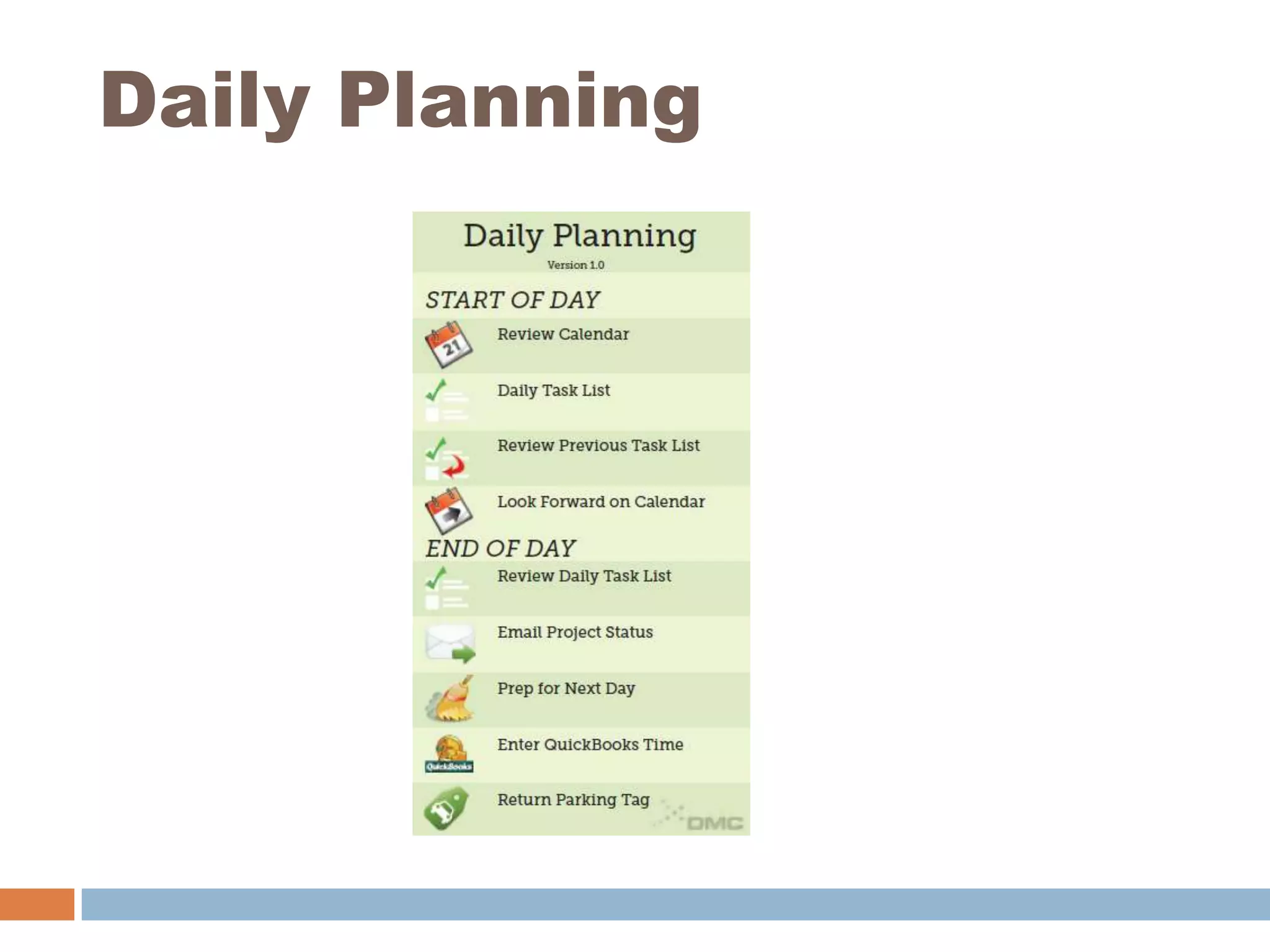 Daily Planning

Daily Planning
Version 1.0

START OF DAY

21 Review Calendar

Daily Task List

Review Previous Task List

Look Forward on Calendar

END OF DAY

Review Daily Task List

Email Project Status

Prep for Next Day

QuickBooks Enter QuickBooks Time

Return Parking Tag

DMC